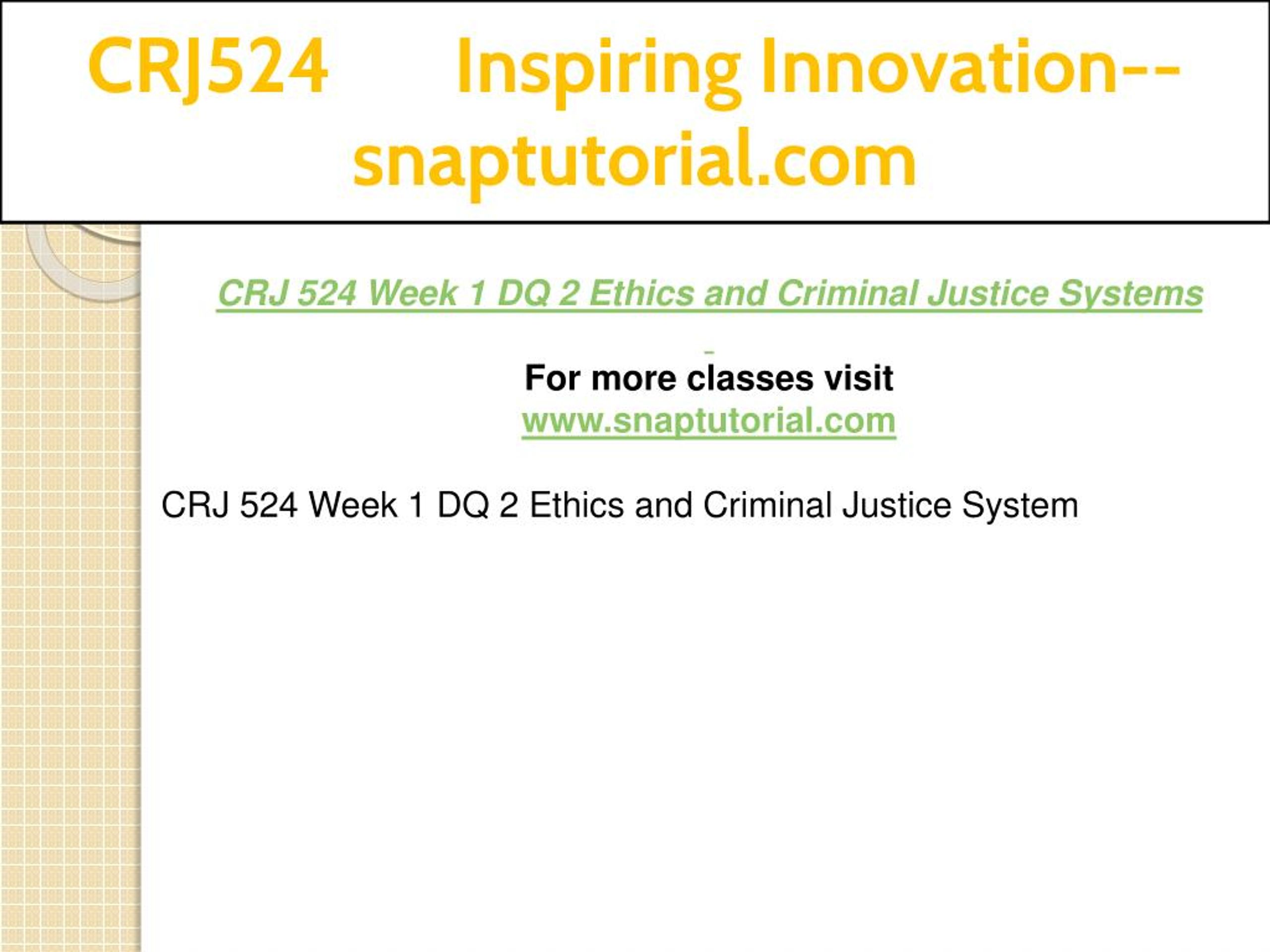 CRJ524 Inspiring Innovation--snaptutorial.com

CRJ 524 Week 1 DQ 2 Ethics and Criminal Justice Systems

For more classes visit
www.snaptutorial.com

CRJ 524 Week 1 DQ 2 Ethics and Criminal Justice System